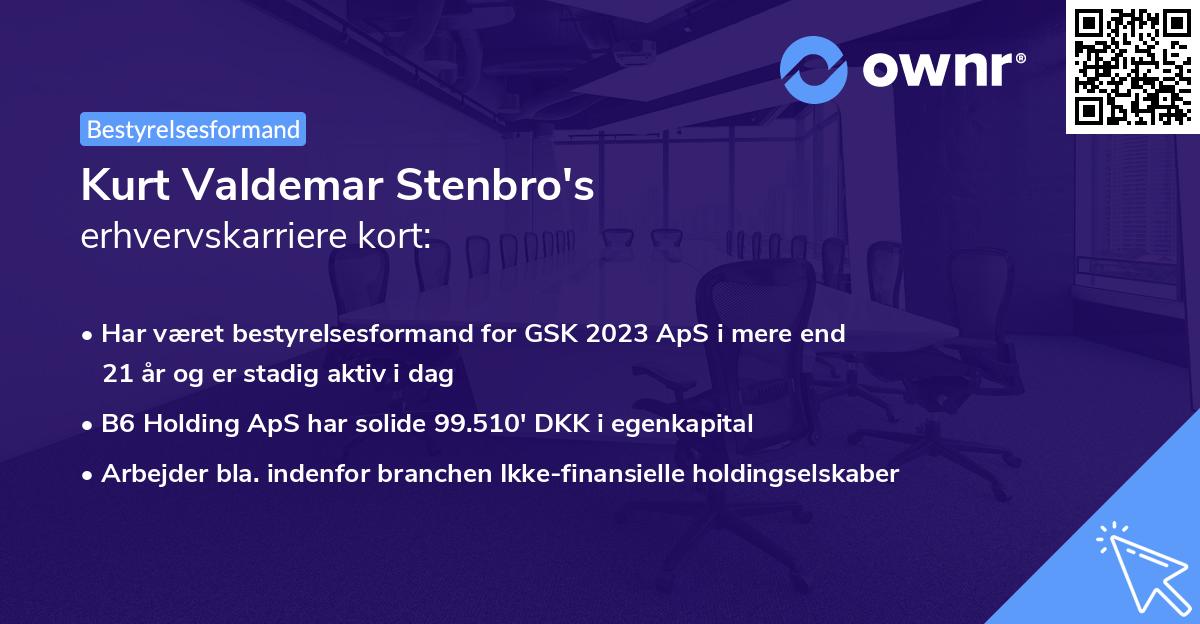 ownr®

Bestyrelsesformand

Kurt Valdemar Stenbro's erhvervskarriere kort:

• Har været bestyrelsesformand for GSK 2023 ApS i mere end 21 år og er stadig aktiv i dag

• B6 Holding ApS har solide 99.510' DKK i egenkapital

• Arbejder bla. indenfor branchen Ikke-finansielle holdingselskaber